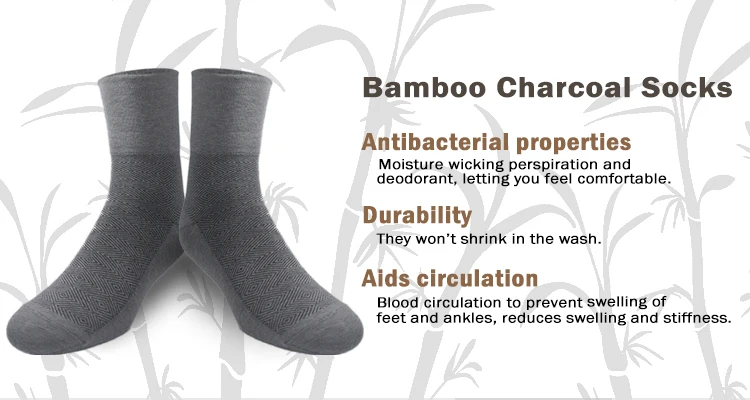 Bamboo Charcoal Socks

Antibacterial properties
Moisture wicking perspiration and deodorant, letting you feel comfortable.

Durability
They won't shrink in the wash.

Aids circulation
Blood circulation to prevent swelling of feet and ankles, reduces swelling and stiffness.